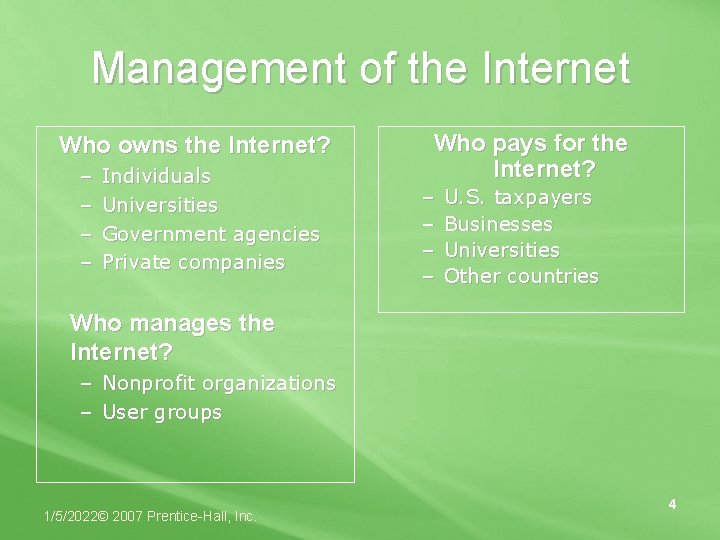 Management of the Internet

Who owns the Internet?
– Individuals
– Universities
– Government agencies
– Private companies

Who manages the Internet?
– Nonprofit organizations
– User groups

Who pays for the Internet?
– U.S. taxpayers
– Businesses
– Universities
– Other countries

1/5/2022© 2007 Prentice-Hall, Inc.

4